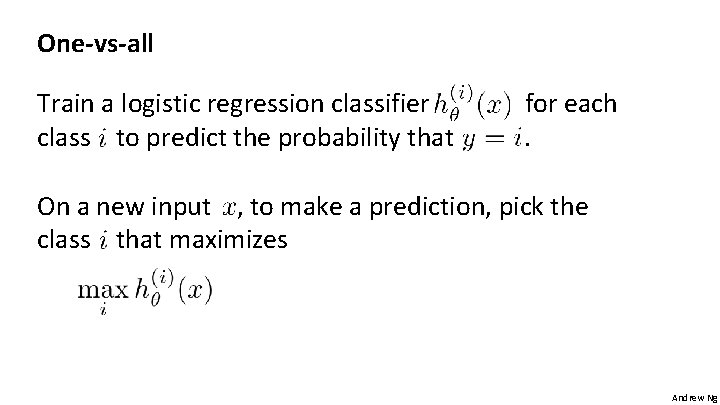 One-vs-all

Train a logistic regression classifier $h_\theta^{(i)}(x)$ for each class $i$ to predict the probability that $y = i$.

On a new input $x$, to make a prediction, pick the class $i$ that maximizes

$\max_i h_\theta^{(i)}(x)$

Andrew Ng